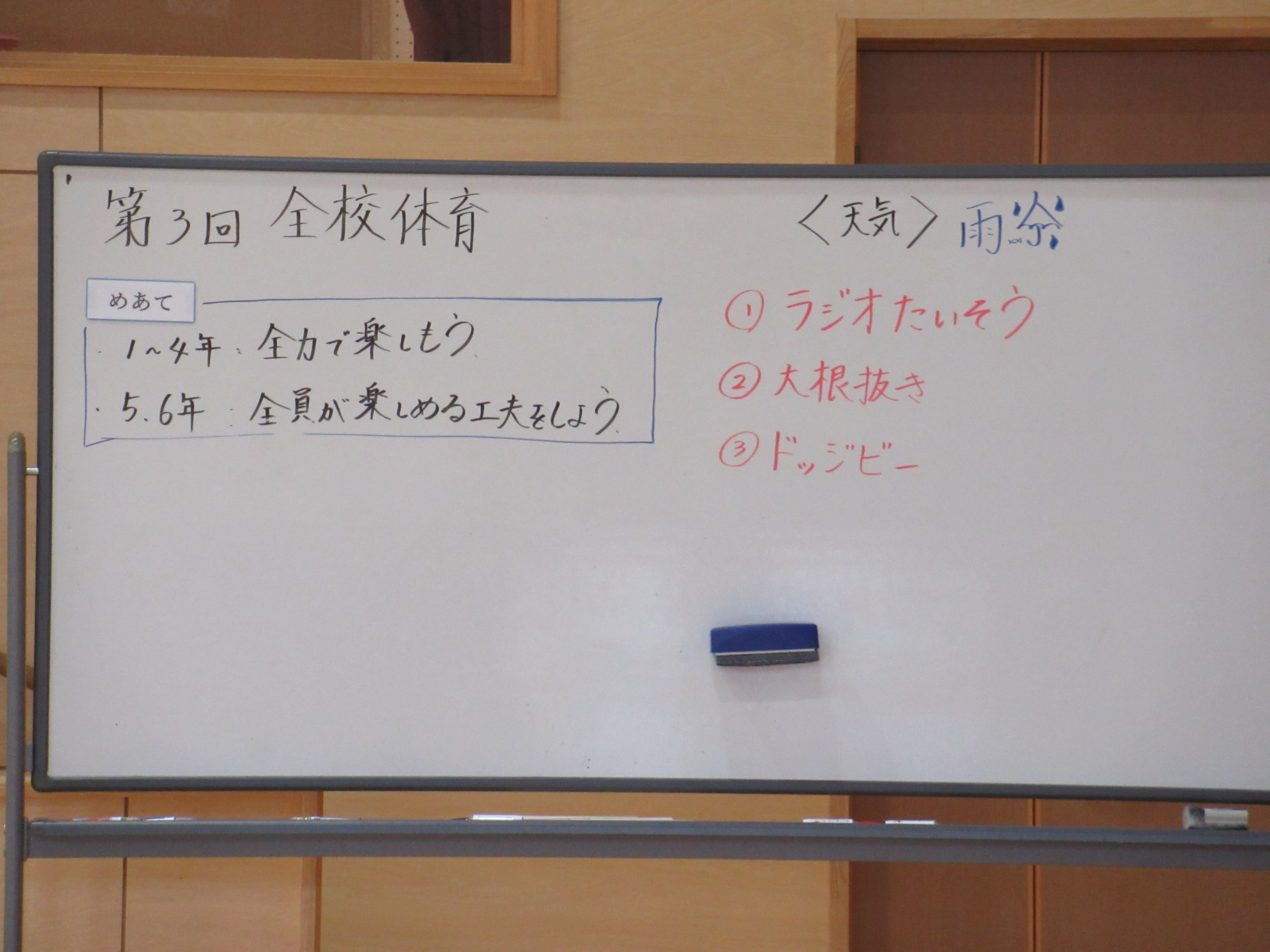 第3回 全校体育

〈天気〉雨

めあて

・1~4年：全力で楽しもう

・5.6年：全員が楽しめる工夫をしよう

① ラジオたいそう

② 大根抜き

③ ドッジビー